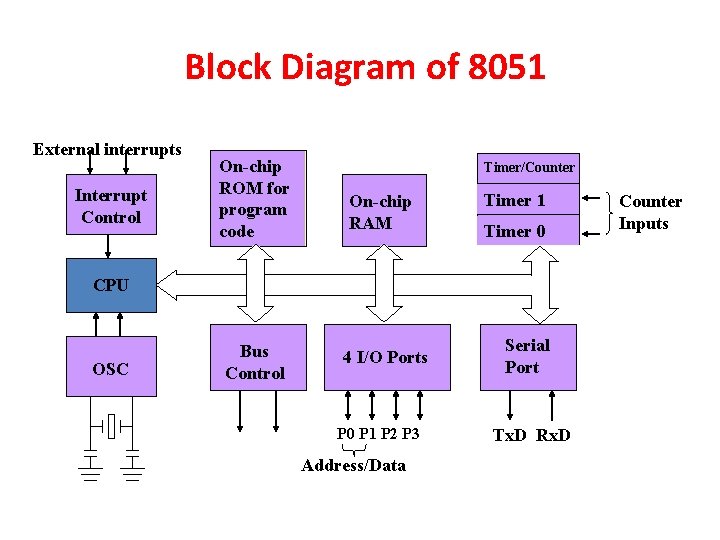 Block Diagram of 8051

External interrupts

Interrupt Control

On-chip ROM for program code

On-chip RAM

Timer/Counter

Timer 1

Timer 0

Counter Inputs

CPU

OSC

Bus Control

4 I/O Ports

Serial Port

P0 P1 P2 P3

Address/Data

TxD RxD